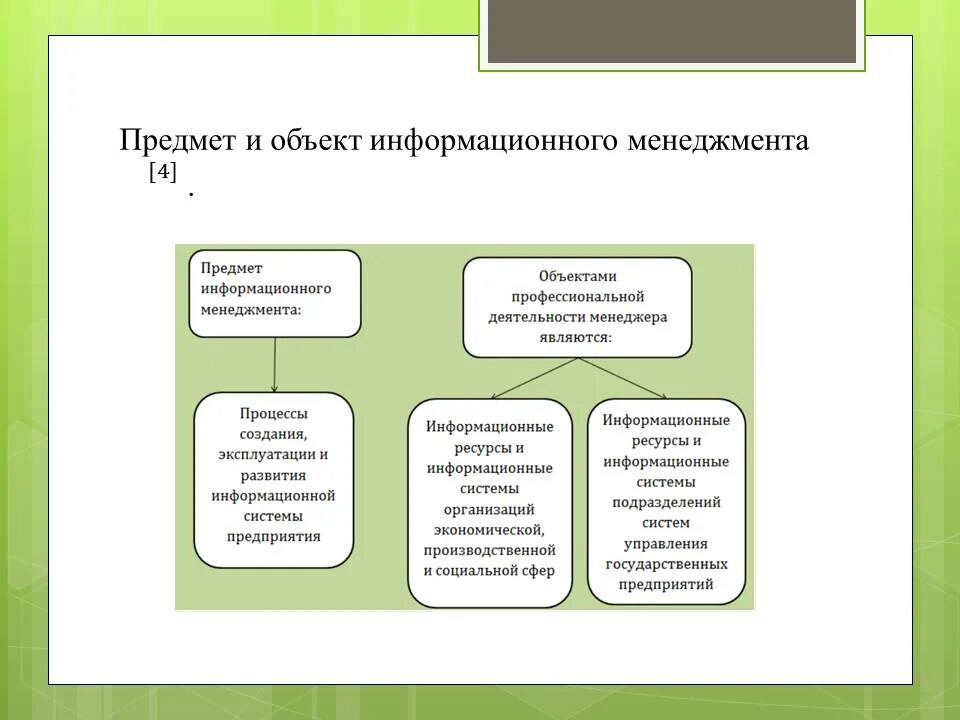 Предмет и объект информационного менеджмента [4] .

Предмет информационного менеджмента:

Процессы создания, эксплуатации и развития информационной системы предприятия

Объектами профессиональной деятельности менеджера являются:

Информационные ресурсы и информационные системы организаций экономической, производственной и социальной сфер

Информационные ресурсы и информационные системы подразделений систем управления государственных предприятий